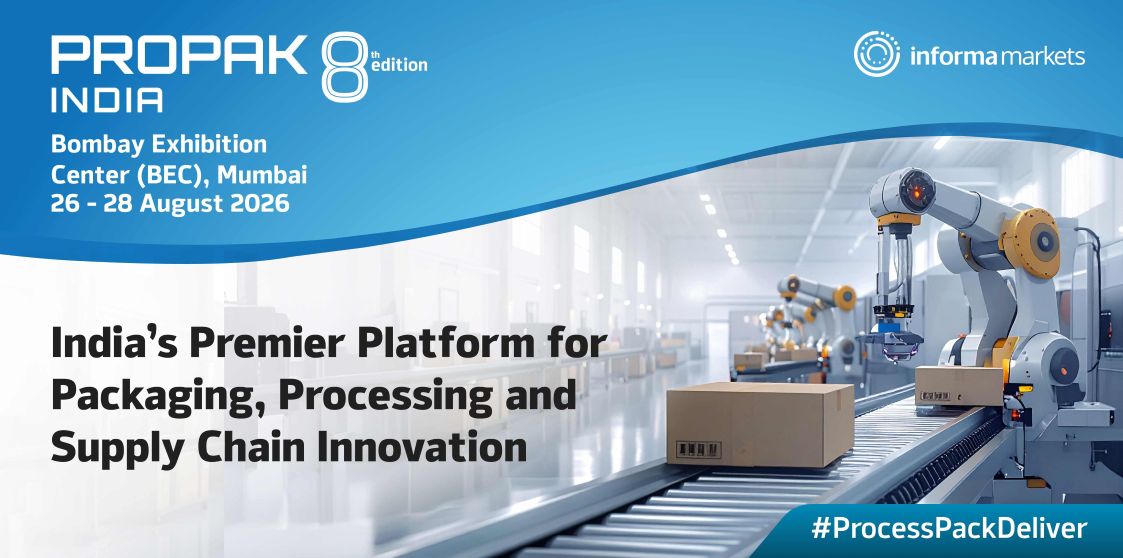 PROPAK INDIA 8th edition

informa markets

Bombay Exhibition Center (BEC), Mumbai
26 - 28 August 2026

India's Premier Platform for Packaging, Processing and Supply Chain Innovation

#ProcessPackDeliver